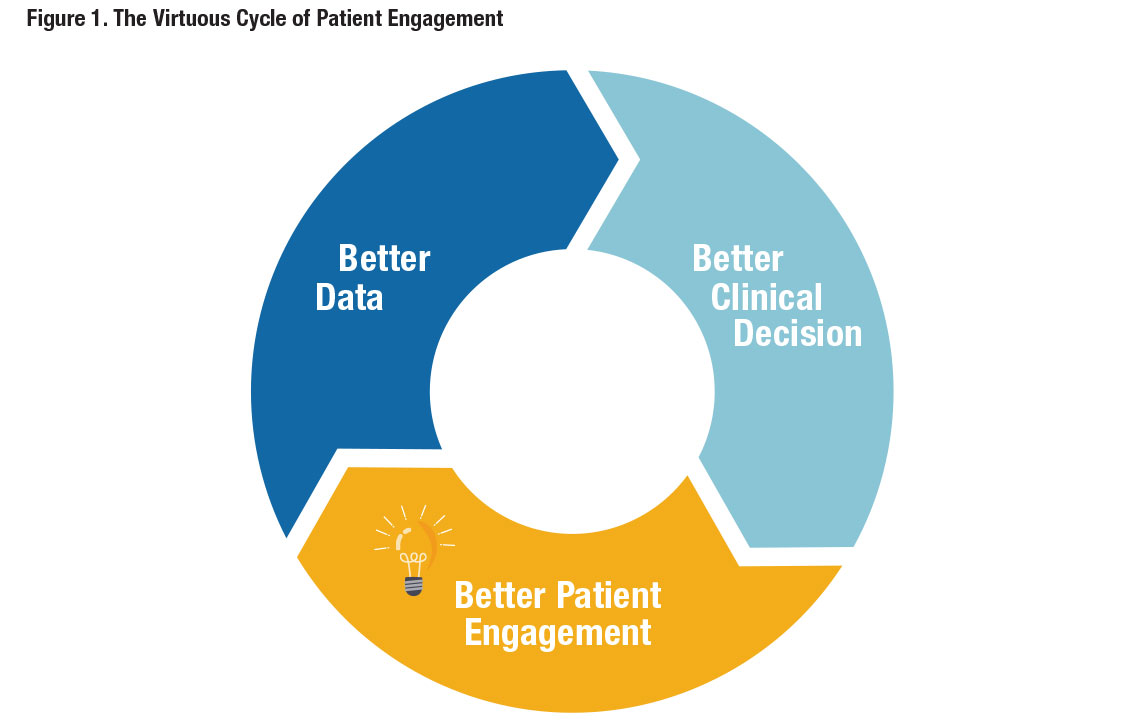 Figure 1. The Virtuous Cycle of Patient Engagement

Better Data

Better Clinical Decision

Better Patient Engagement